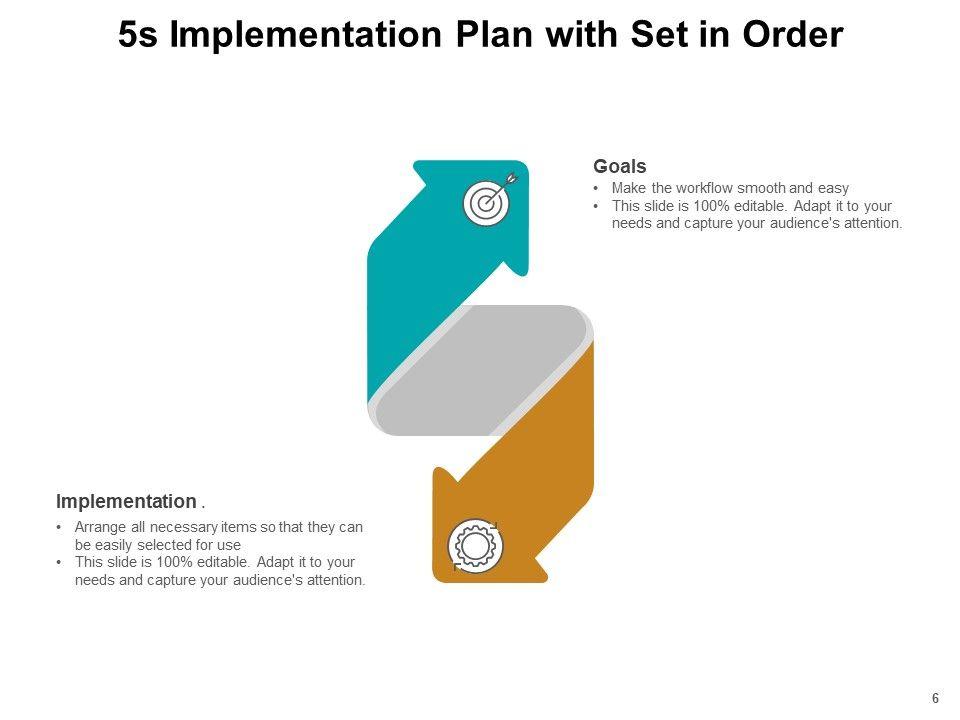 5s Implementation Plan with Set in Order

Goals
• Make the workflow smooth and easy
• This slide is 100% editable. Adapt it to your needs and capture your audience's attention.

Implementation .
• Arrange all necessary items so that they can be easily selected for use
• This slide is 100% editable. Adapt it to your needs and capture your audience's attention.

6